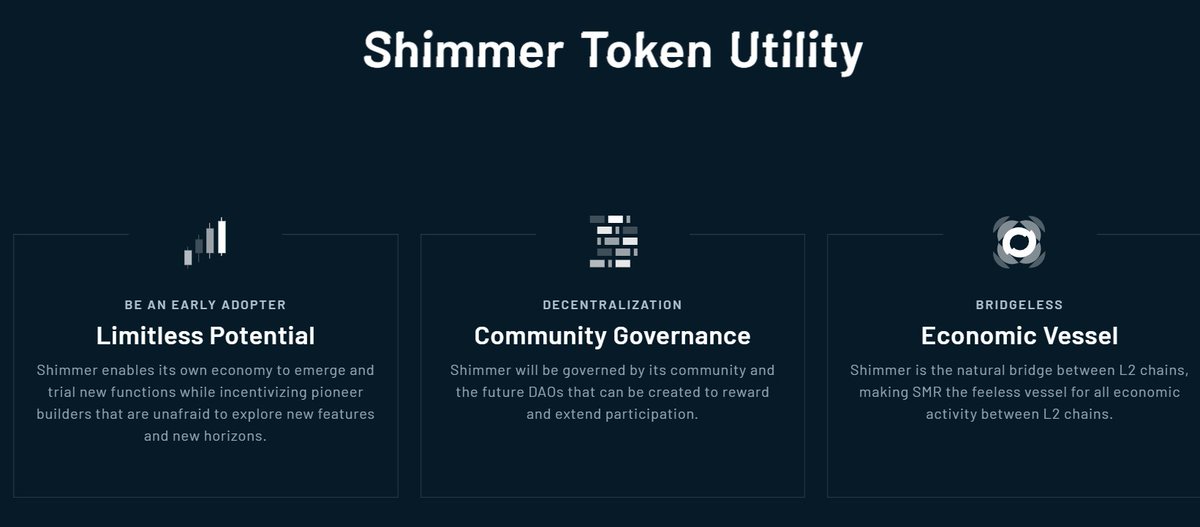 Shimmer Token Utility

BE AN EARLY ADOPTER

Limitless Potential

Shimmer enables its own economy to emerge and trial new functions while incentivizing pioneer builders that are unafraid to explore new features and new horizons.

DECENTRALIZATION

Community Governance

Shimmer will be governed by its community and the future DAOs that can be created to reward and extend participation.

BRIDGELESS

Economic Vessel

Shimmer is the natural bridge between L2 chains, making SMR the feeless vessel for all economic activity between L2 chains.